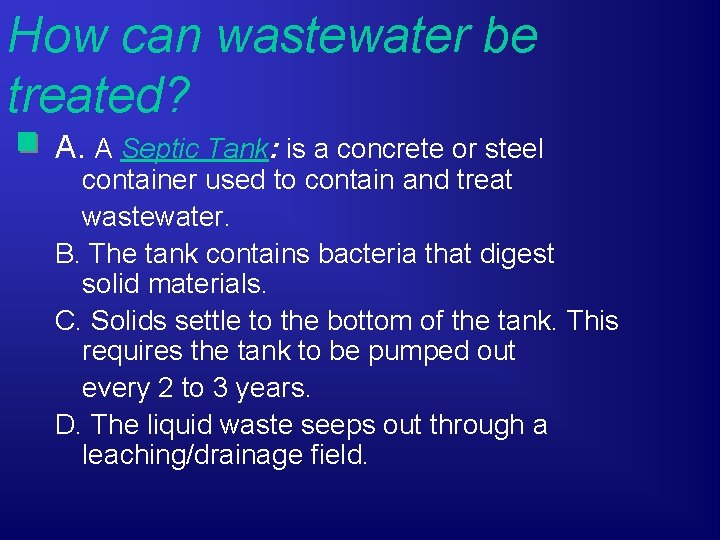 How can wastewater be treated?

A. A Septic Tank: is a concrete or steel container used to contain and treat wastewater.

B. The tank contains bacteria that digest solid materials.

C. Solids settle to the bottom of the tank. This requires the tank to be pumped out every 2 to 3 years.

D. The liquid waste seeps out through a leaching/drainage field.